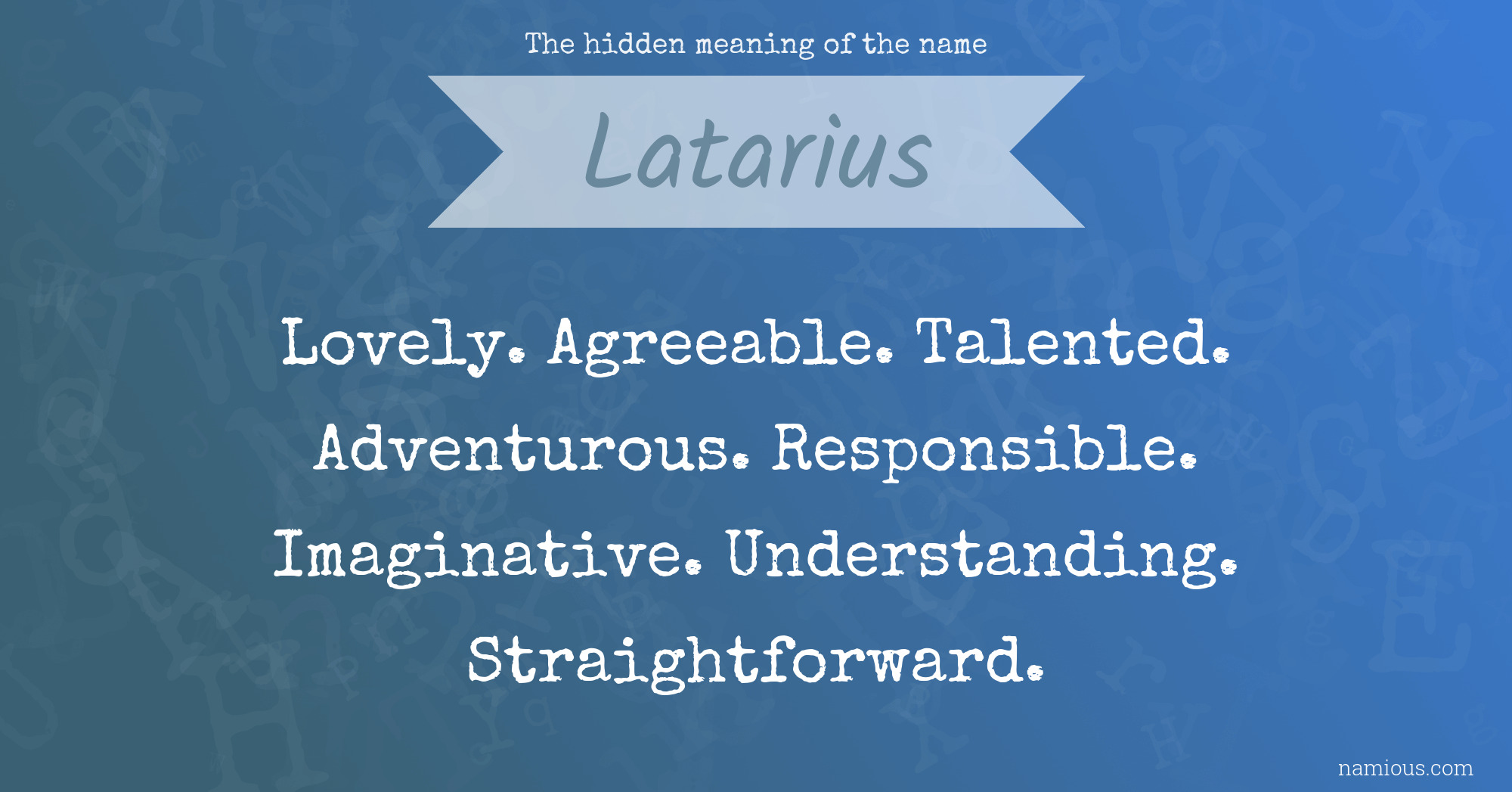 The hidden meaning of the name

Latarius

Lovely. Agreeable. Talented. Adventurous. Responsible. Imaginative. Understanding. Straightforward.

namious.com